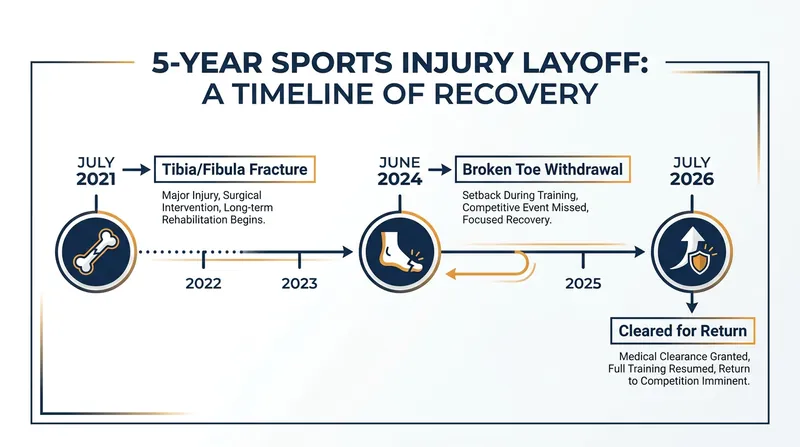 5-YEAR SPORTS INJURY LAYOFF: A TIMELINE OF RECOVERY

JULY 2021

Tibia/Fibula Fracture

Major Injury, Surgical Intervention, Long-term Rehabilitation Begins.

2022

2023

JUNE 2024

Broken Toe Withdrawal

Setback During Training, Competitive Event Missed, Focused Recovery.

2025

JULY 2026

Cleared for Return

Medical Clearance Granted, Full Training Resumed, Return to Competition Imminent.